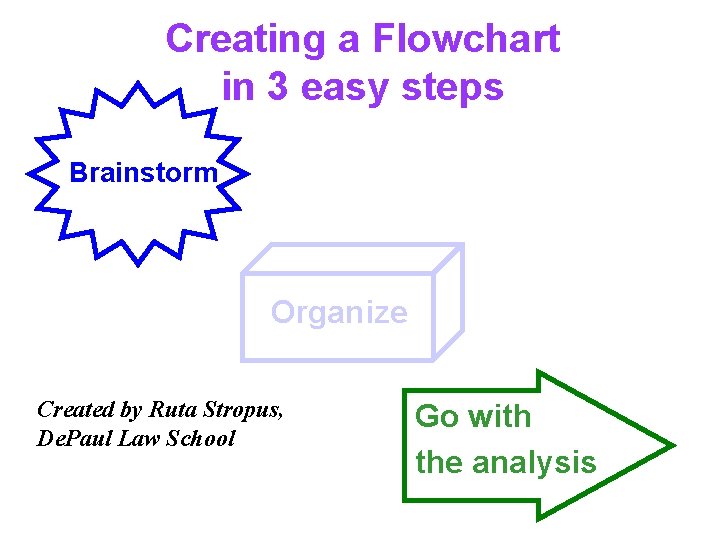 Creating a Flowchart in 3 easy steps

Brainstorm

Organize

Created by Ruta Stropus, DePaul Law School

Go with the analysis